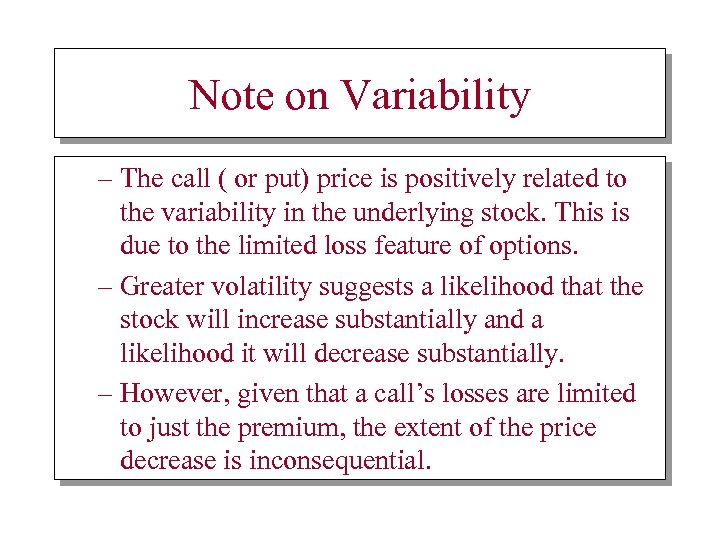 Note on Variability

– The call ( or put) price is positively related to the variability in the underlying stock. This is due to the limited loss feature of options.

– Greater volatility suggests a likelihood that the stock will increase substantially and a likelihood it will decrease substantially.

– However, given that a call’s losses are limited to just the premium, the extent of the price decrease is inconsequential.